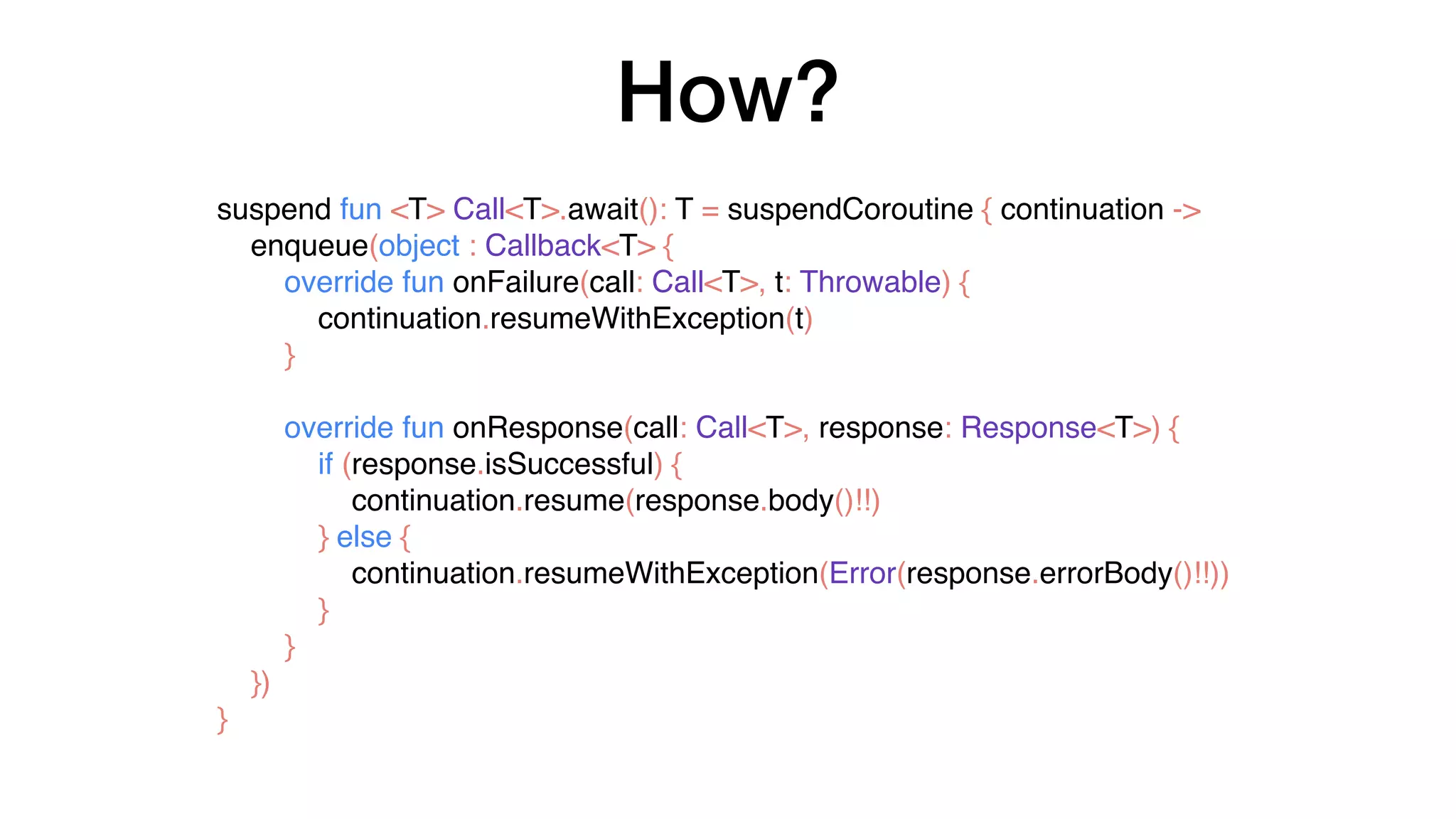 How?

suspend fun <T> Call<T>.await(): T = suspendCoroutine { continuation ->
enqueue(object : Callback<T> {
override fun onFailure(call: Call<T>, t: Throwable) {
continuation.resumeWithException(t)
}

override fun onResponse(call: Call<T>, response: Response<T>) {
if (response.isSuccessful) {
continuation.resume(response.body()!!)
} else {
continuation.resumeWithException(Error(response.errorBody()!!))
}
}
})
}